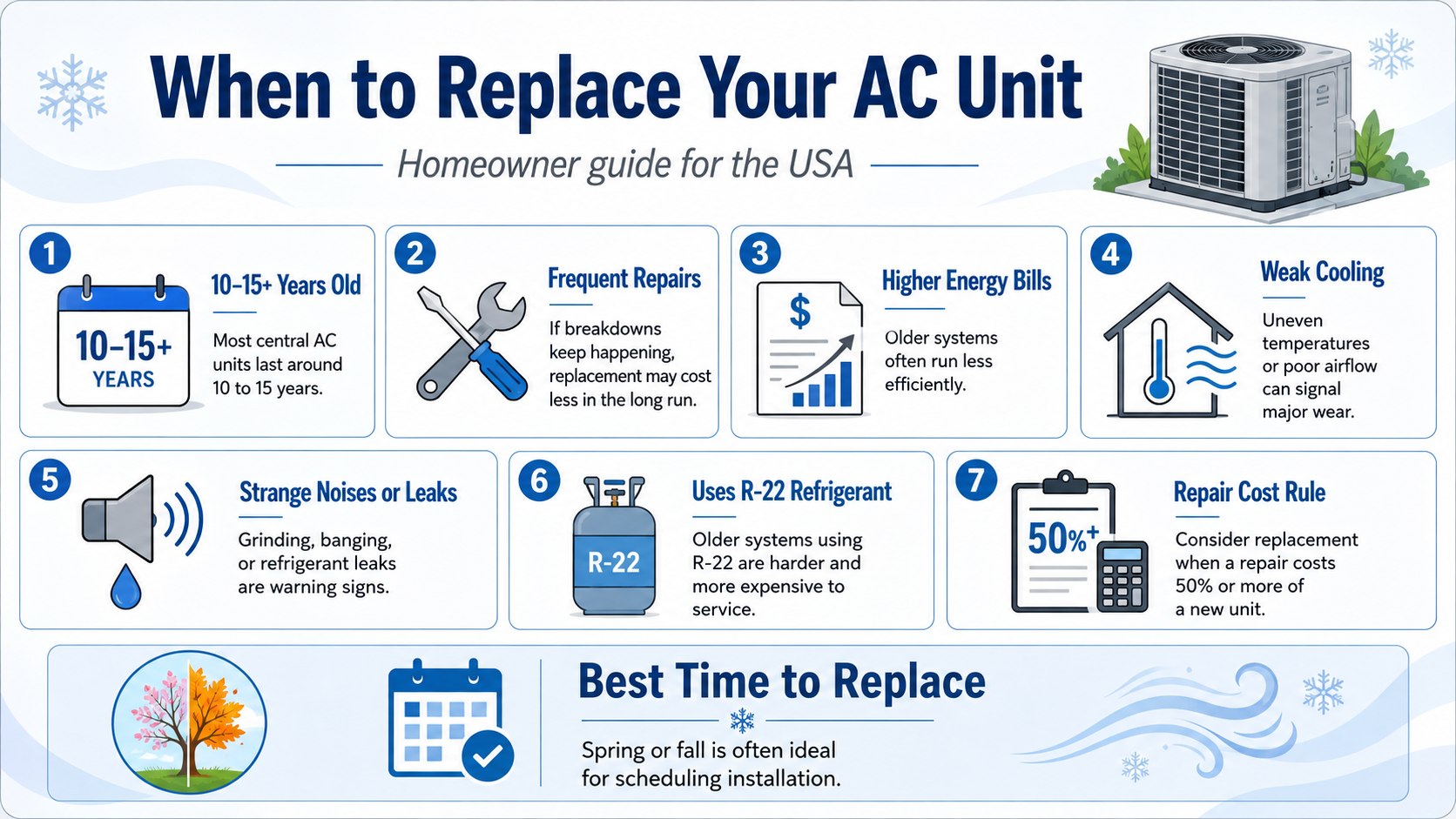 When to Replace Your AC Unit

Homeowner guide for the USA

1

10-15+ YEARS

10-15+ Years Old

Most central AC units last around 10 to 15 years.

2

Frequent Repairs

If breakdowns keep happening, replacement may cost less in the long run.

3

$

Higher Energy Bills

Older systems often run less efficiently.

4

Weak Cooling

Uneven temperatures or poor airflow can signal major wear.

5

Strange Noises or Leaks

Grinding, banging, or refrigerant leaks are warning signs.

6

R-22

Uses R-22 Refrigerant

Older systems using R-22 are harder and more expensive to service.

7

50%+

Repair Cost Rule

Consider replacement when a repair costs 50% or more of a new unit.

Best Time to Replace

Spring or fall is often ideal for scheduling installation.